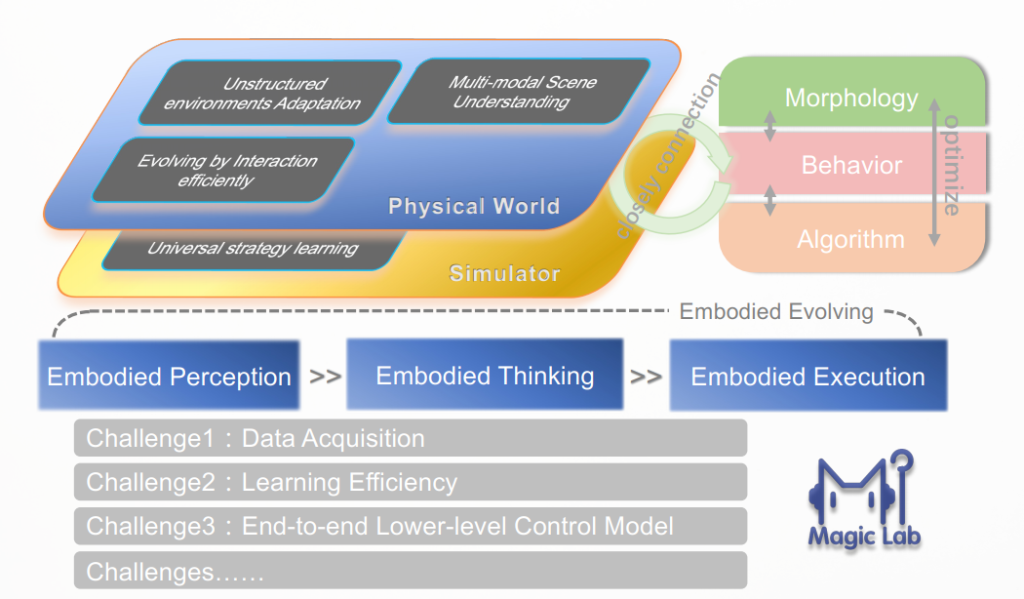 Unstructured environments Adaptation

Multi-modal Scene Understanding

Evolving by Interaction efficiently

Physical World

Universal strategy learning

Simulator

closely connection

Morphology

Behavior

Algorithm

optimize

Embodied Evolving

Embodied Perception >> Embodied Thinking >> Embodied Execution

Challenge1：Data Acquisition

Challenge2：Learning Efficiency

Challenge3：End-to-end Lower-level Control Model

Challenges……

Magic Lab